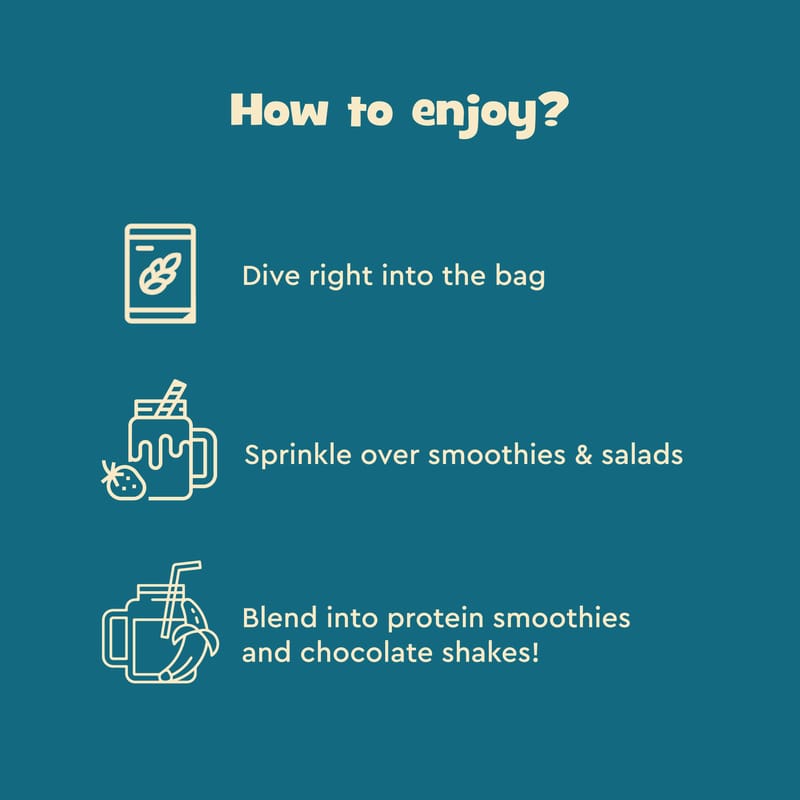 How to enjoy?

Dive right into the bag

Sprinkle over smoothies & salads

Blend into protein smoothies and chocolate shakes!